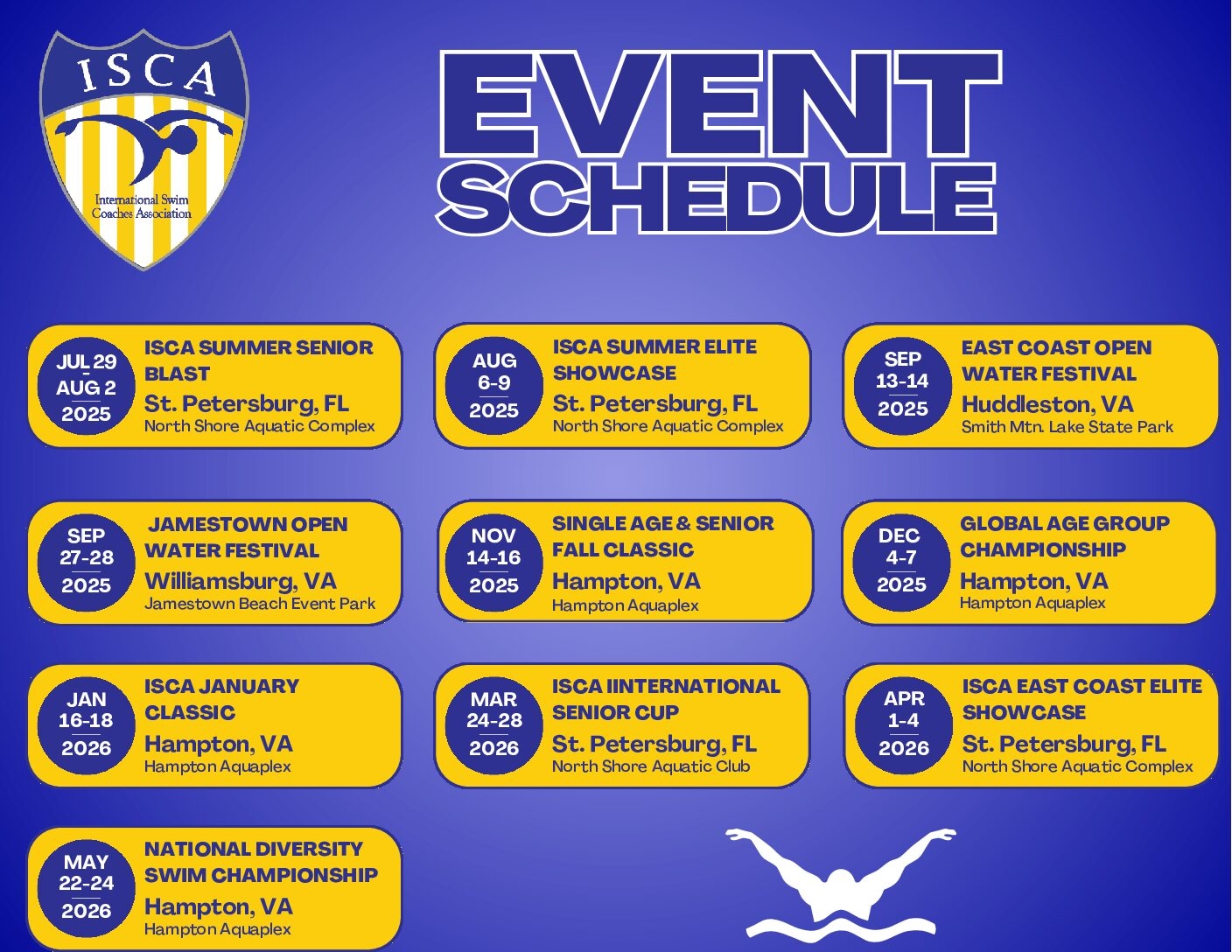 ISCA

International Swim Coaches Association

EVENT SCHEDULE

JUL 29 - AUG 2 2025
ISCA SUMMER SENIOR BLAST
St. Petersburg, FL
North Shore Aquatic Complex

AUG 6-9 2025
ISCA SUMMER ELITE SHOWCASE
St. Petersburg, FL
North Shore Aquatic Complex

SEP 13-14 2025
EAST COAST OPEN WATER FESTIVAL
Huddleston, VA
Smith Mtn. Lake State Park

SEP 27-28 2025
JAMESTOWN OPEN WATER FESTIVAL
Williamsburg, VA
Jamestown Beach Event Park

NOV 14-16 2025
SINGLE AGE & SENIOR FALL CLASSIC
Hampton, VA
Hampton Aquaplex

DEC 4-7 2025
GLOBAL AGE GROUP CHAMPIONSHIP
Hampton, VA
Hampton Aquaplex

JAN 16-18 2026
ISCA JANUARY CLASSIC
Hampton, VA
Hampton Aquaplex

MAR 24-28 2026
ISCA IINTERNATIONAL SENIOR CUP
St. Petersburg, FL
North Shore Aquatic Club

APR 1-4 2026
ISCA EAST COAST ELITE SHOWCASE
St. Petersburg, FL
North Shore Aquatic Complex

MAY 22-24 2026
NATIONAL DIVERSITY SWIM CHAMPIONSHIP
Hampton, VA
Hampton Aquaplex